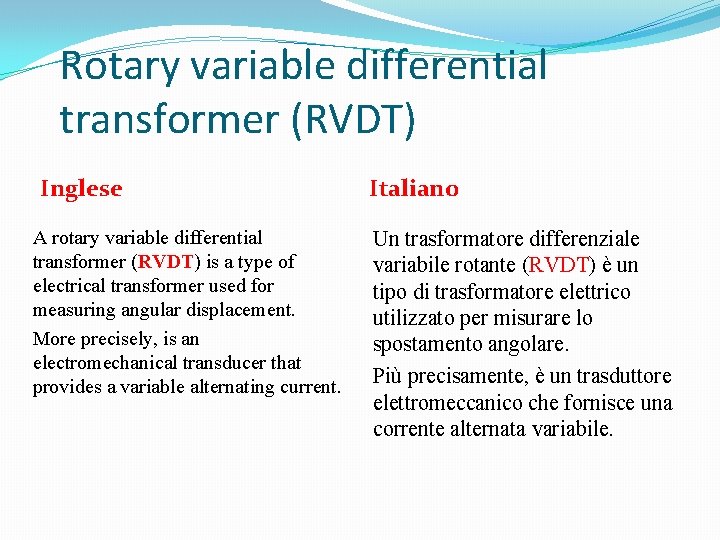 Rotary variable differential transformer (RVDT)

Inglese

A rotary variable differential transformer (RVDT) is a type of electrical transformer used for measuring angular displacement.

More precisely, is an electromechanical transducer that provides a variable alternating current.

Italiano

Un trasformatore differenziale variabile rotante (RVDT) è un tipo di trasformatore elettrico utilizzato per misurare lo spostamento angolare.

Più precisamente, è un trasduttore elettromeccanico che fornisce una corrente alternata variabile.